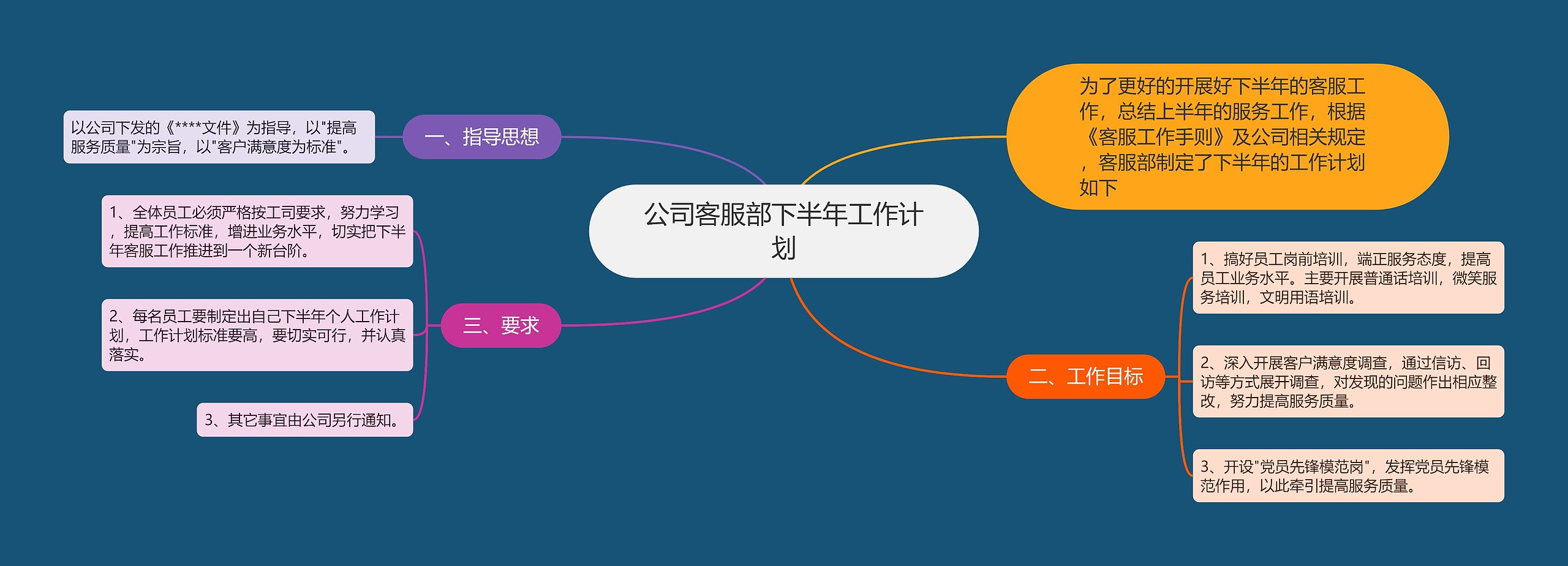 公司客服部下半年工作计划

为了更好的开展好下半年的客服工作，总结上半年的服务工作，根据《客服工作手则》及公司相关规定，客服部制定了下半年的工作计划如下

一、指导思想

以公司下发的《****文件》为指导，以"提高服务质量"为宗旨，以"客户满意度为标准"。

二、工作目标

1、搞好员工岗前培训，端正服务态度，提高员工业务水平。主要开展普通话培训，微笑服务培训，文明用语培训。

2、深入开展客户满意度调查，通过信访、回访等方式展开调查，对发现的问题作出相应整改，努力提高服务质量。

3、开设"党员先锋模范岗"，发挥党员先锋模范作用，以此牵引提高服务质量。

三、要求

1、全体员工必须严格按工司要求，努力学习，提高工作标准，增进业务水平，切实把下半年客服工作推进到一个新台阶。

2、每名员工要制定出自己下半年个人工作计划，工作计划标准要高，要切实可行，并认真落实。

3、其它事宜由公司另行通知。